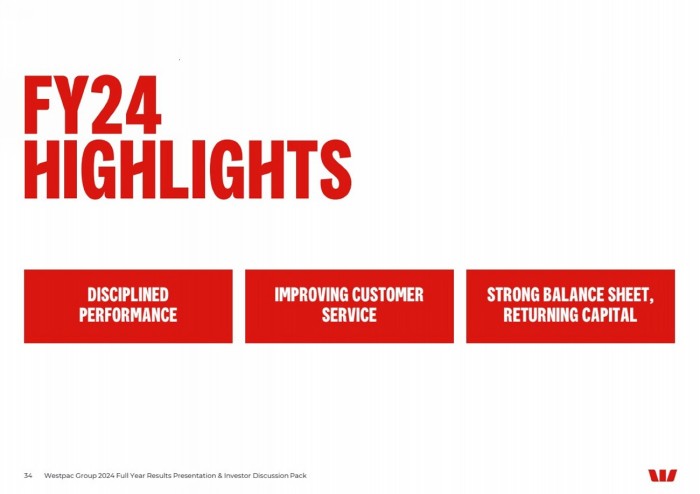 FY24
HIGHLIGHTS

DISCIPLINED PERFORMANCE

IMPROVING CUSTOMER SERVICE

STRONG BALANCE SHEET, RETURNING CAPITAL

34 Westpac Group 2024 Full Year Results Presentation & Investor Discussion Pack